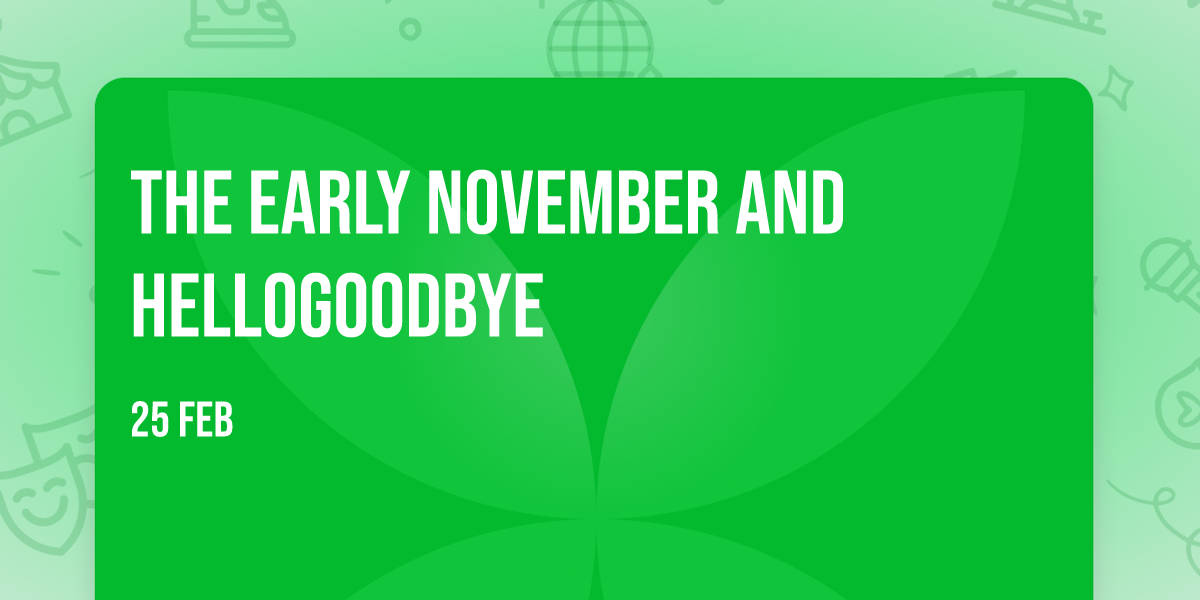 THE EARLY NOVEMBER AND HELLOGOODBYE

25 FEB